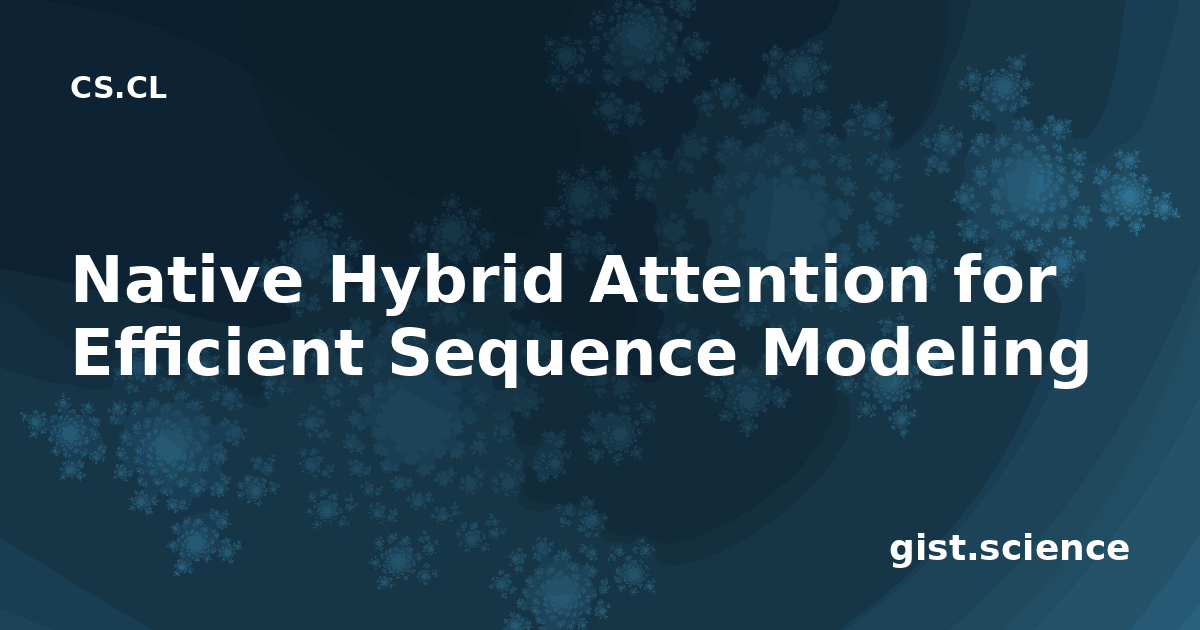 CS.CL

Native Hybrid Attention for Efficient Sequence Modeling

gist.science